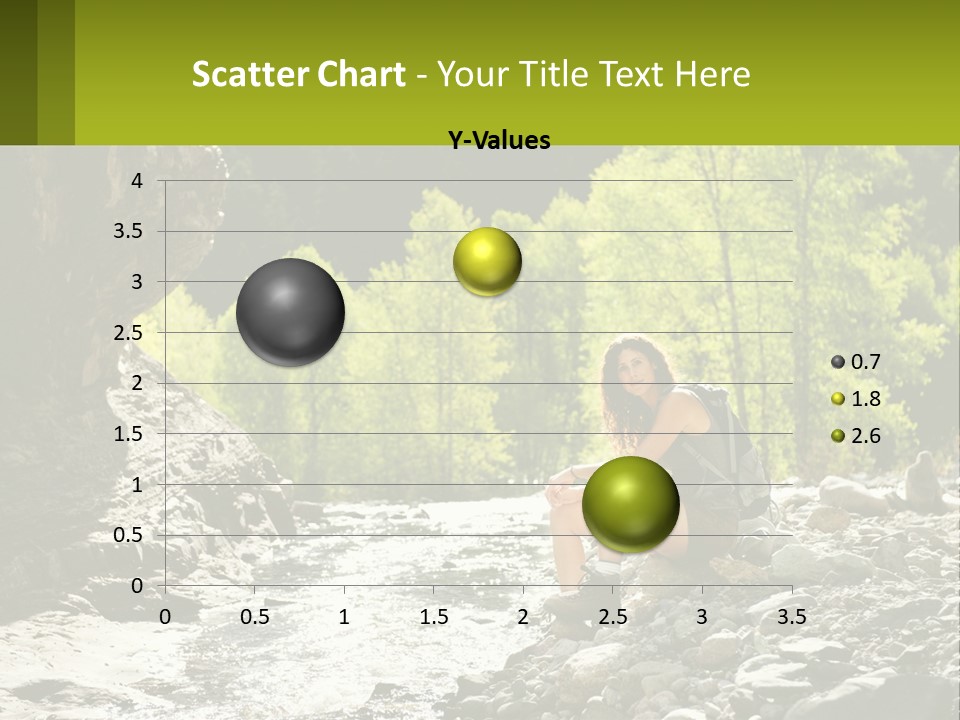 Scatter Chart - Your Title Text Here

Y-Values

4
3.5
3
2.5
2
1.5
1
0.5
0

0
0.5
1
1.5
2
2.5
3
3.5

0.7
1.8
2.6